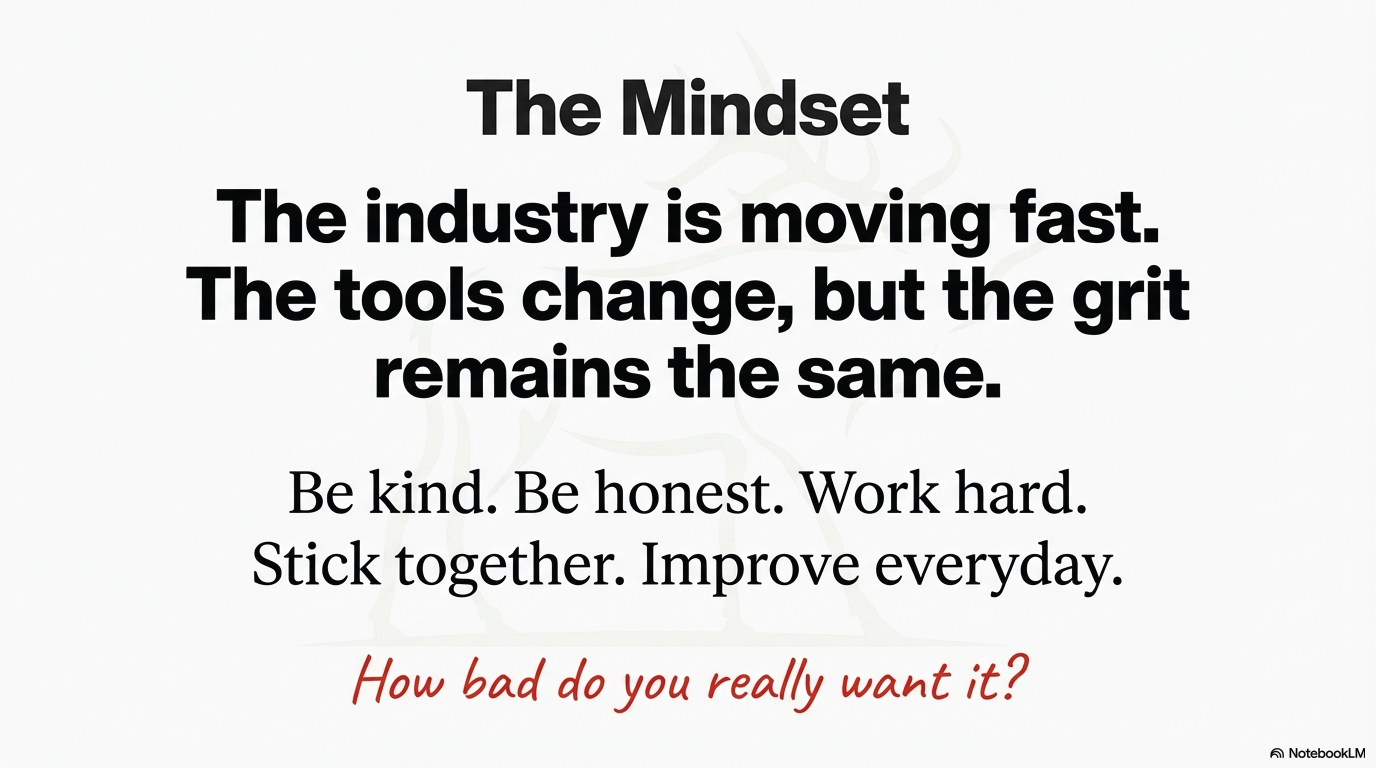 The Mindset

The industry is moving fast. The tools change, but the grit remains the same.

Be kind. Be honest. Work hard. Stick together. Improve everyday.

How bad do you really want it?

NotebookLM